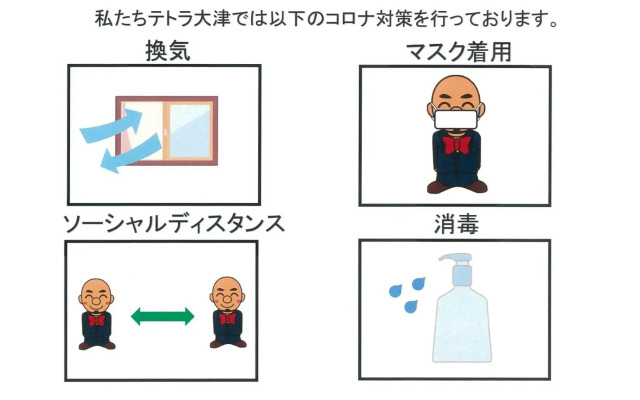 私たちテトラ大津では以下のコロナ対策を行っております。

換気

マスク着用

ソーシャルディスタンス

消毒